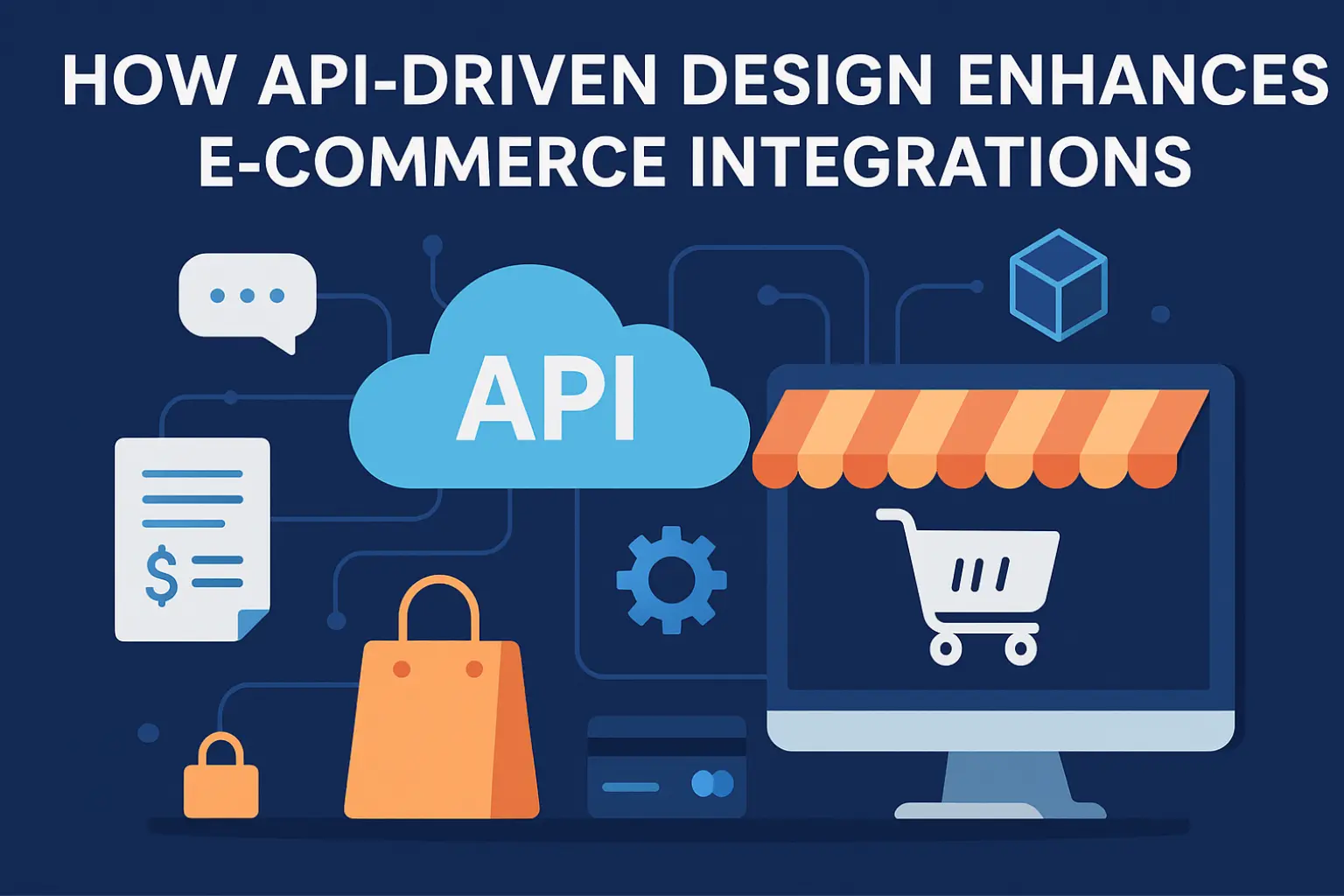 HOW API-DRIVEN DESIGN ENHANCES E-COMMERCE INTEGRATIONS

API

$